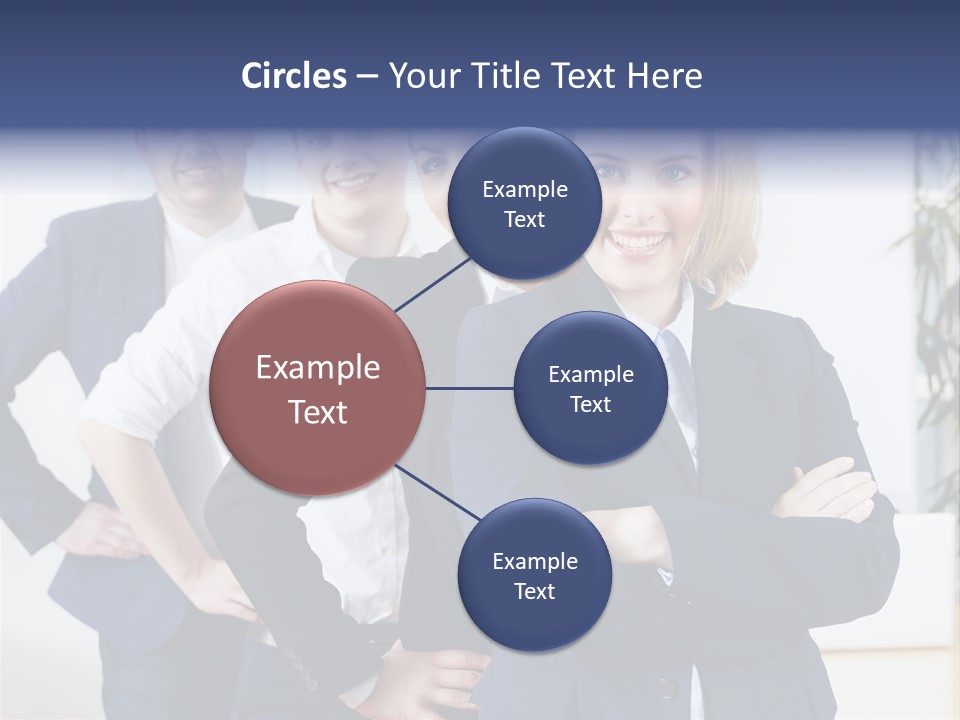 Circles – Your Title Text Here

Example Text

Example Text

Example Text

Example Text